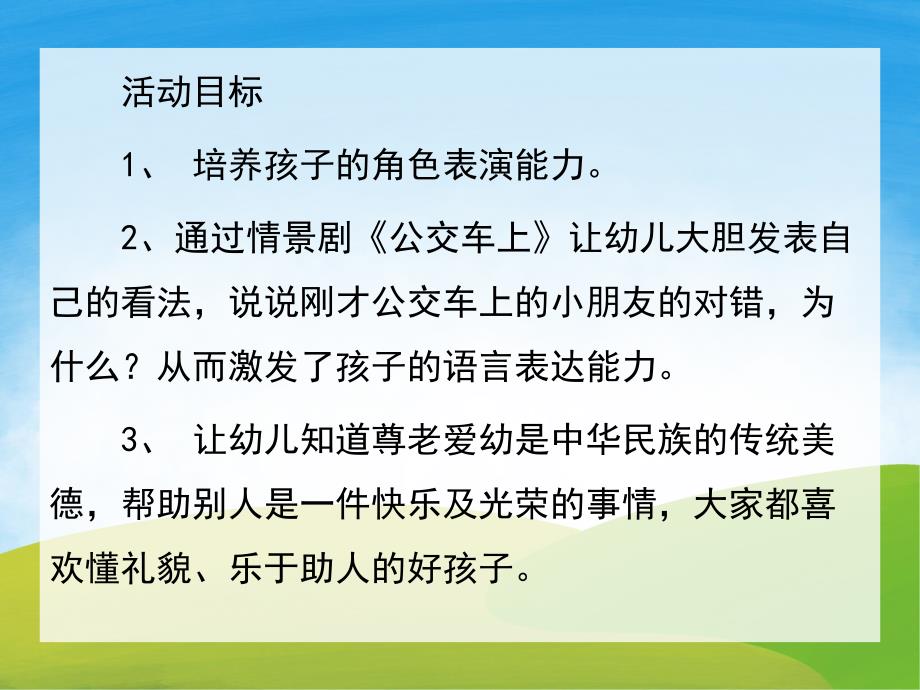 活动目标

1、 培养孩子的角色表演能力。

2、通过情景剧《公交车上》让幼儿大胆发表自己的看法，说说刚才公交车上的小朋友的对错，为什么？从而激发了孩子的语言表达能力。

3、 让幼儿知道尊老爱幼是中华民族的传统美德，帮助别人是一件快乐及光荣的事情，大家都喜欢懂礼貌、乐于助人的好孩子。